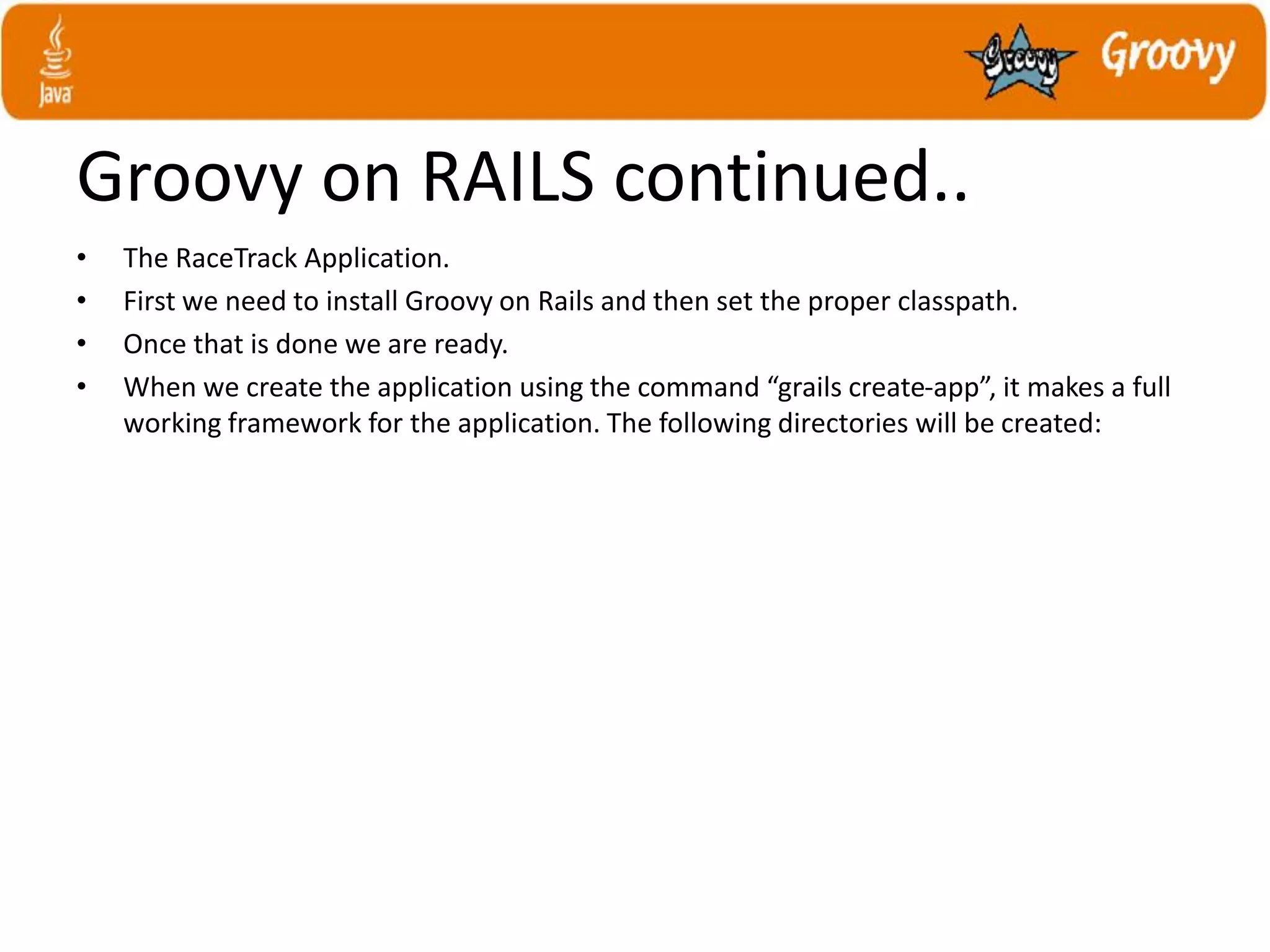 Java

Groovy Groovy

Groovy on RAILS continued..

• The RaceTrack Application.
• First we need to install Groovy on Rails and then set the proper classpath.
• Once that is done we are ready.
• When we create the application using the command “grails create-app”, it makes a full working framework for the application. The following directories will be created: